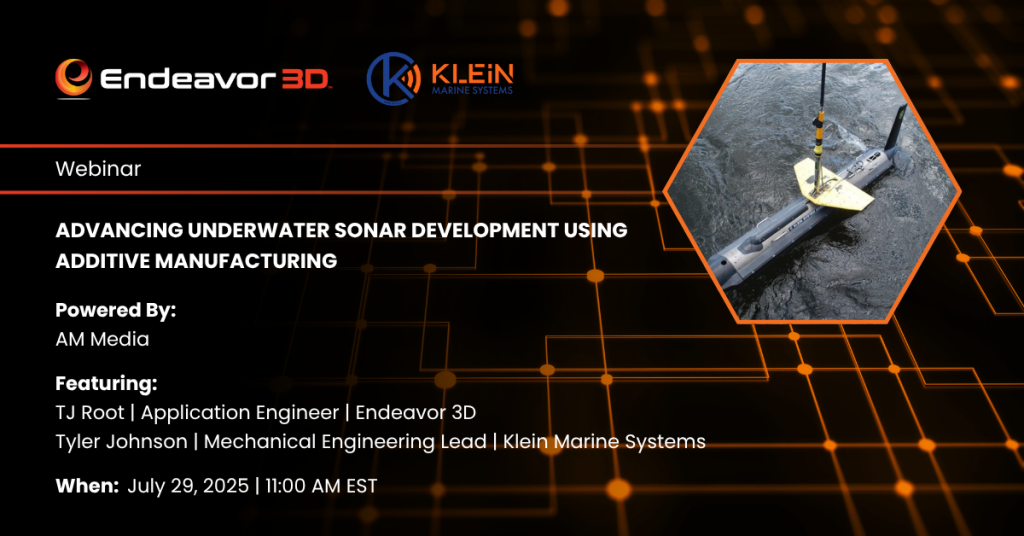 Endeavor 3D

KLEIN
MARINE SYSTEMS

Webinar

ADVANCING UNDERWATER SONAR DEVELOPMENT USING ADDITIVE MANUFACTURING

Powered By:
AM Media

Featuring:
TJ Root | Application Engineer | Endeavor 3D
Tyler Johnson | Mechanical Engineering Lead | Klein Marine Systems

When: July 29, 2025 | 11:00 AM EST